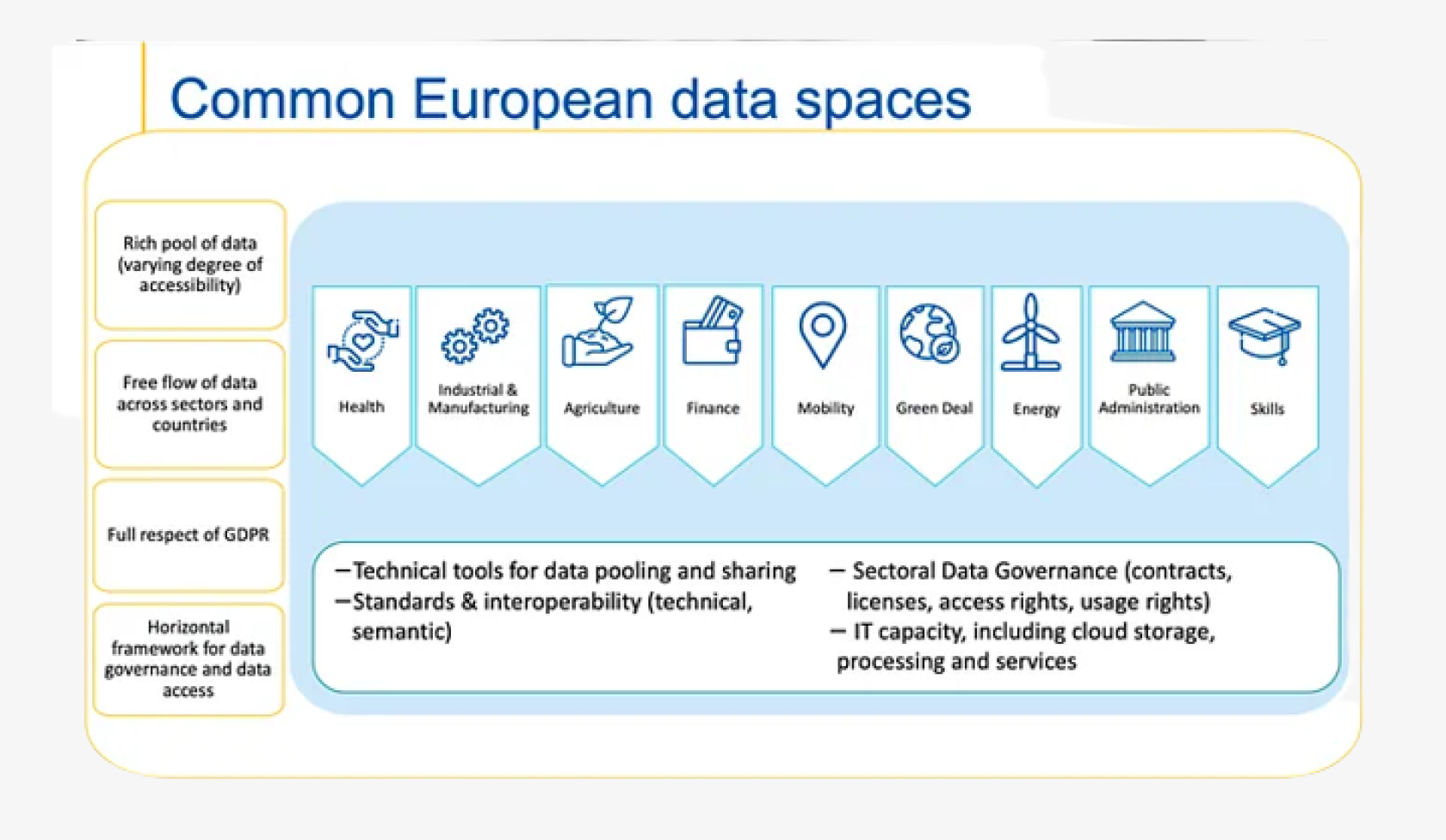 Common European data spaces

Rich pool of data (varying degree of accessibility)

Free flow of data across sectors and countries

Full respect of GDPR

Horizontal framework for data governance and data access

Health

Industrial & Manufacturing

Agriculture

Finance

Mobility

Green Deal

Energy

Public Administration

Skills

–Technical tools for data pooling and sharing
–Standards & interoperability (technical, semantic)

– Sectoral Data Governance (contracts, licenses, access rights, usage rights)
– IT capacity, including cloud storage, processing and services